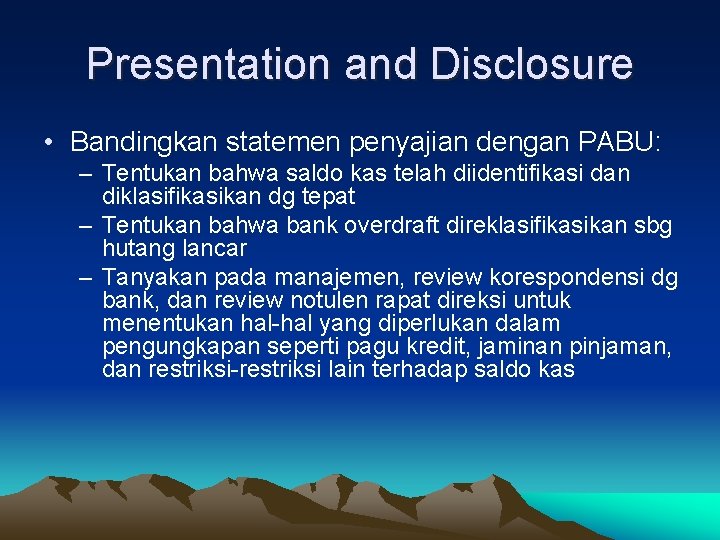 Presentation and Disclosure

• Bandingkan statemen penyajian dengan PABU:
– Tentukan bahwa saldo kas telah diidentifikasi dan diklasifikasikan dg tepat
– Tentukan bahwa bank overdraft direklasifikasikan sbg hutang lancar
– Tanyakan pada manajemen, review korespondensi dg bank, dan review notulen rapat direksi untuk menentukan hal-hal yang diperlukan dalam pengungkapan seperti pagu kredit, jaminan pinjaman, dan restriksi-restriksi lain terhadap saldo kas